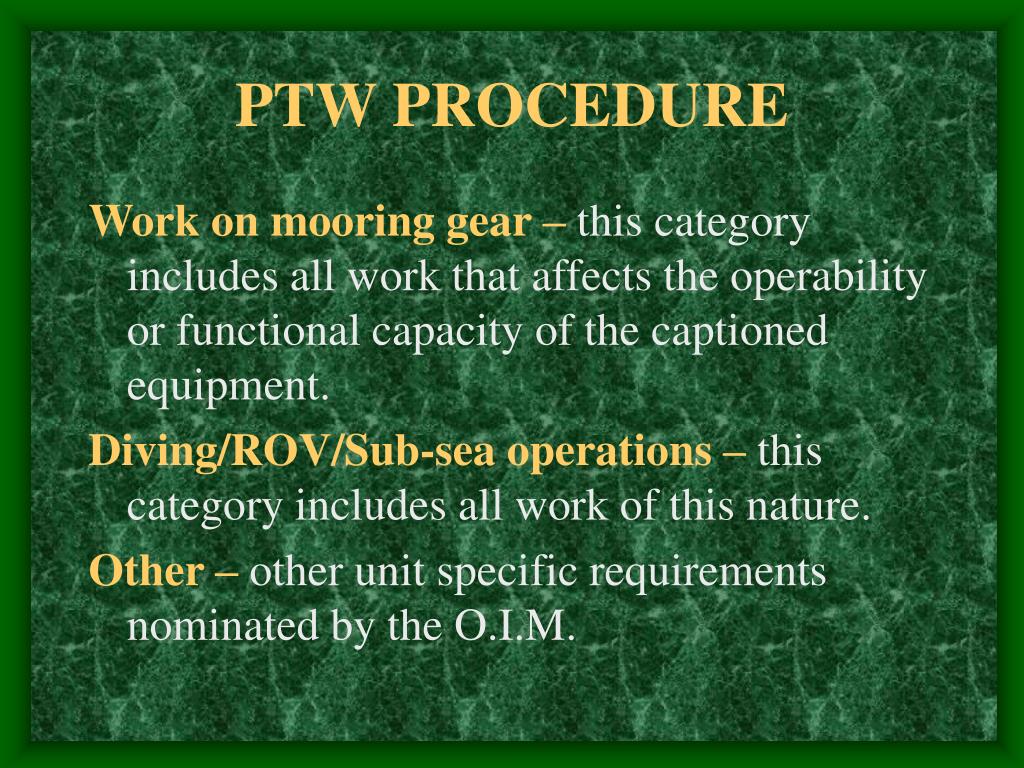 PTW PROCEDURE

Work on mooring gear – this category includes all work that affects the operability or functional capacity of the captioned equipment.

Diving/ROV/Sub-sea operations – this category includes all work of this nature.

Other – other unit specific requirements nominated by the O.I.M.